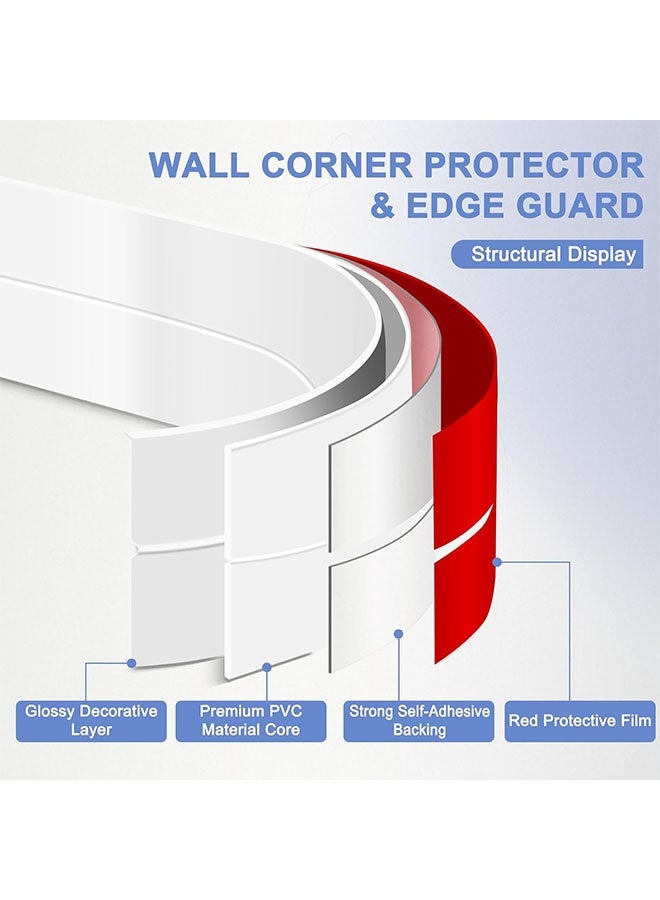 WALL CORNER PROTECTOR
& EDGE GUARD

Structural Display

Glossy Decorative Layer

Premium PVC Material Core

Strong Self-Adhesive Backing

Red Protective Film